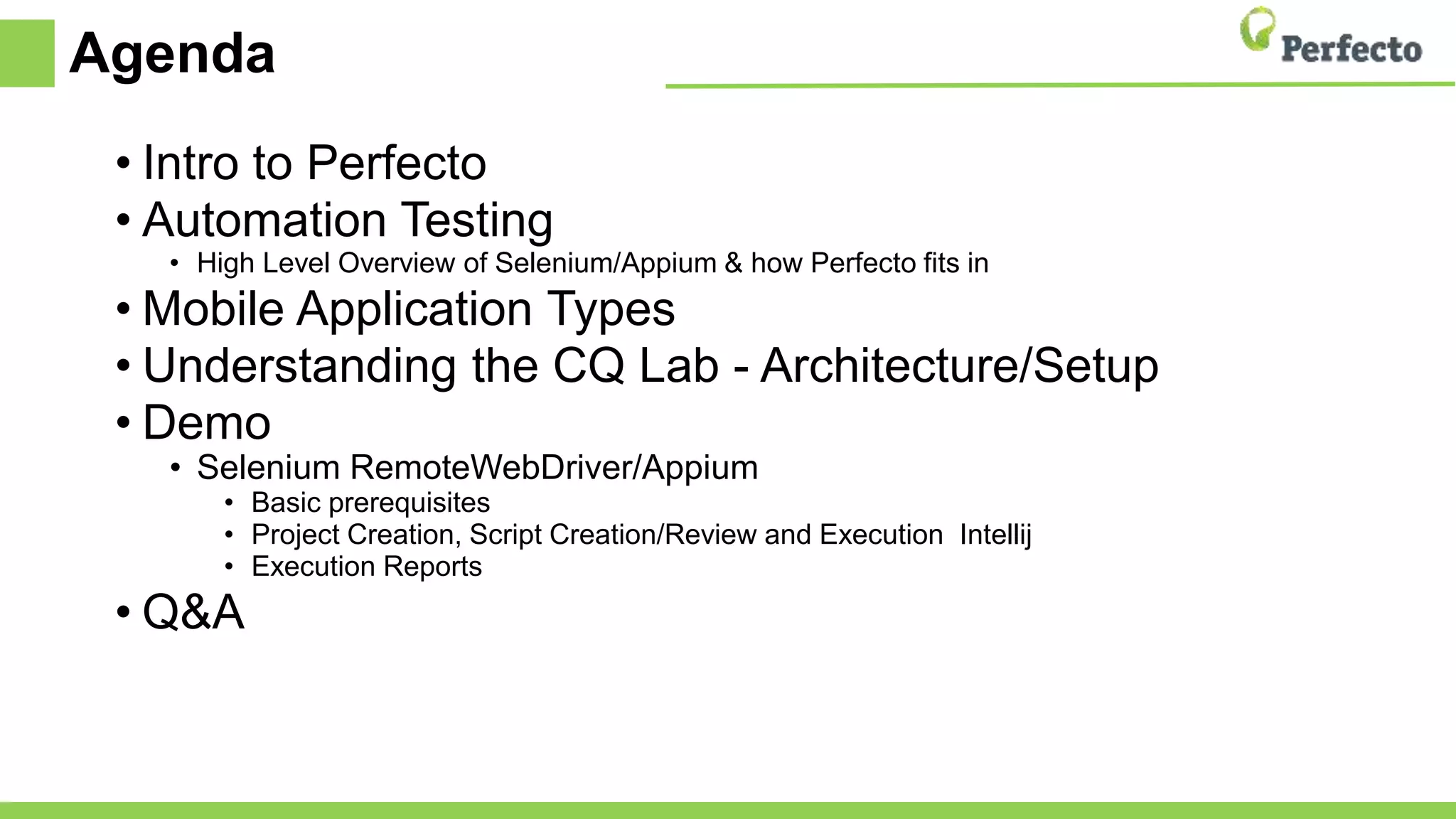 Agenda

Perfecto

• Intro to Perfecto
• Automation Testing
  • High Level Overview of Selenium/Appium & how Perfecto fits in
• Mobile Application Types
• Understanding the CQ Lab - Architecture/Setup
• Demo
  • Selenium RemoteWebDriver/Appium
    • Basic prerequisites
    • Project Creation, Script Creation/Review and Execution Intellij
    • Execution Reports
• Q&A